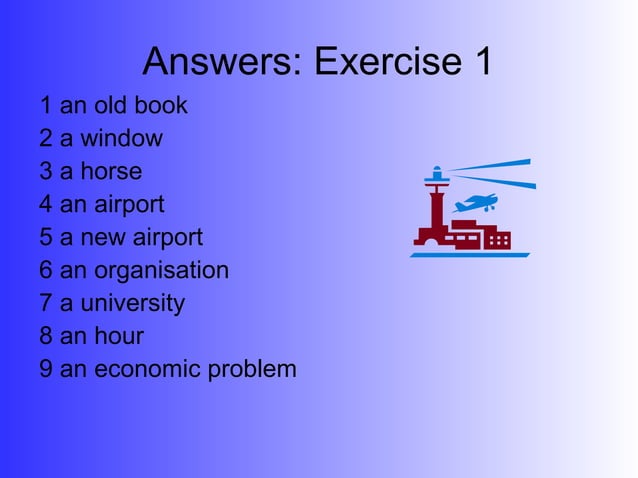 Answers: Exercise 1

1 an old book
2 a window
3 a horse
4 an airport
5 a new airport
6 an organisation
7 a university
8 an hour
9 an economic problem